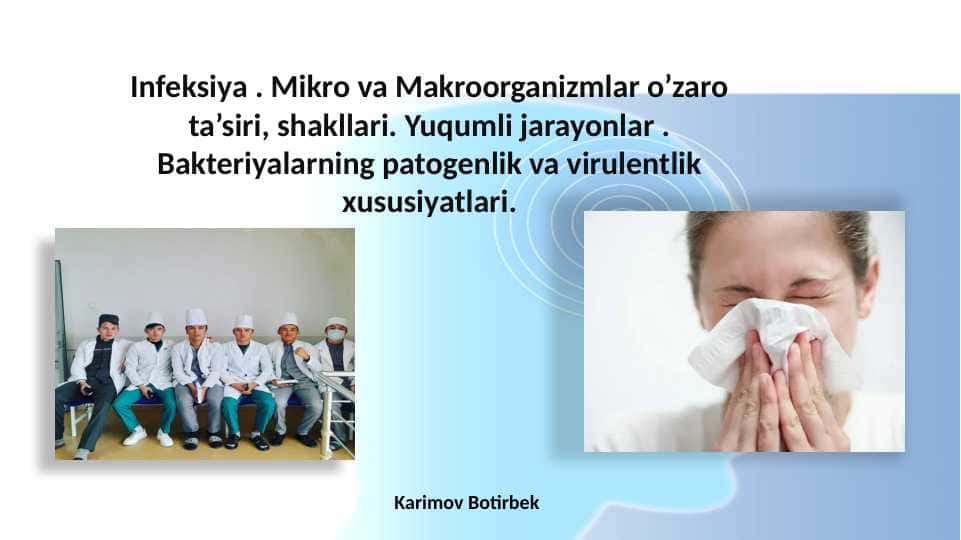 Infeksiya . Mikro va Makroorganizmlar o’zaro ta’siri, shakllari. Yuqumli jarayonlar . Bakteriyalarning patogenlik va virulentlik xususiyatlari.

Karimov Botirbek